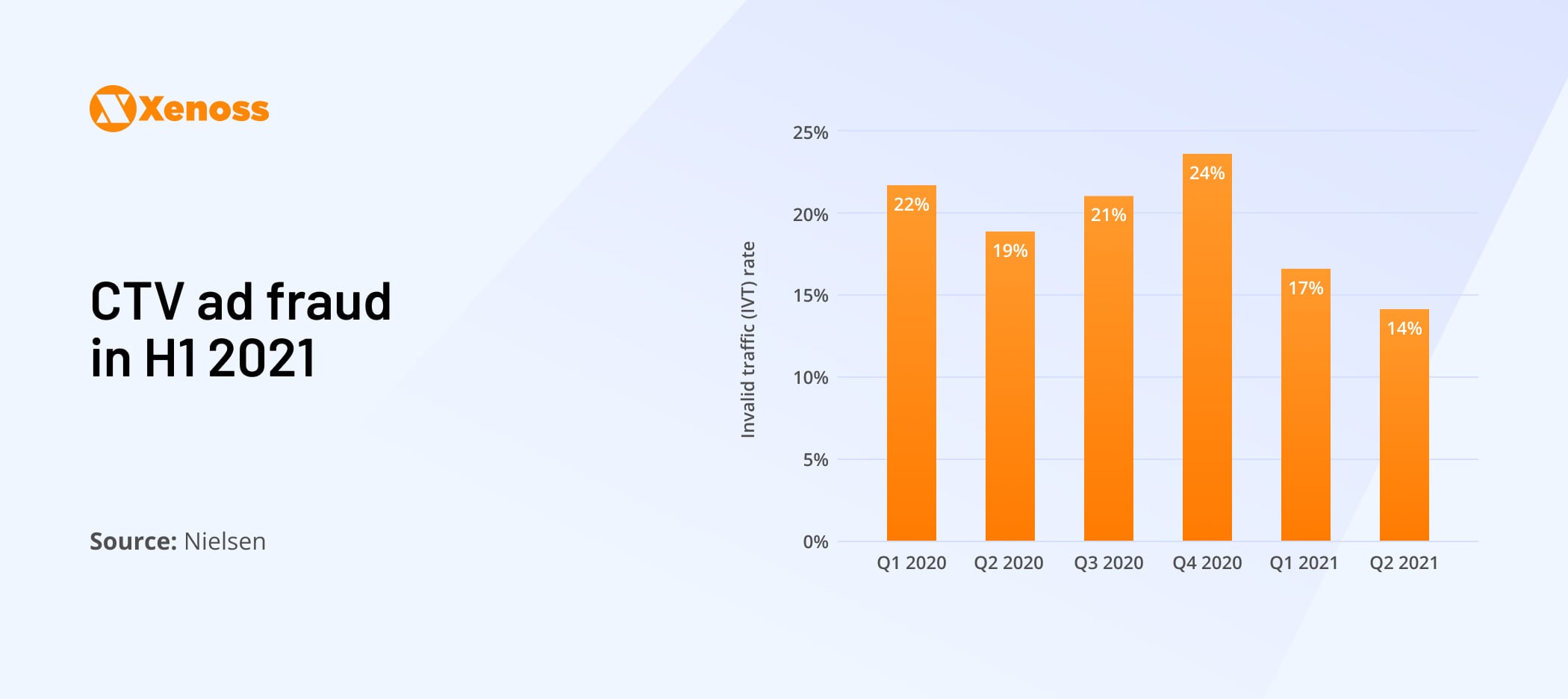 Xenoss

CTV ad fraud in H1 2021

Source: Nielsen

Invalid traffic (IVT) rate

25%
20%
15%
10%
5%
0%

22%
19%
21%
24%
17%
14%

Q1 2020
Q2 2020
Q3 2020
Q4 2020
Q1 2021
Q2 2021